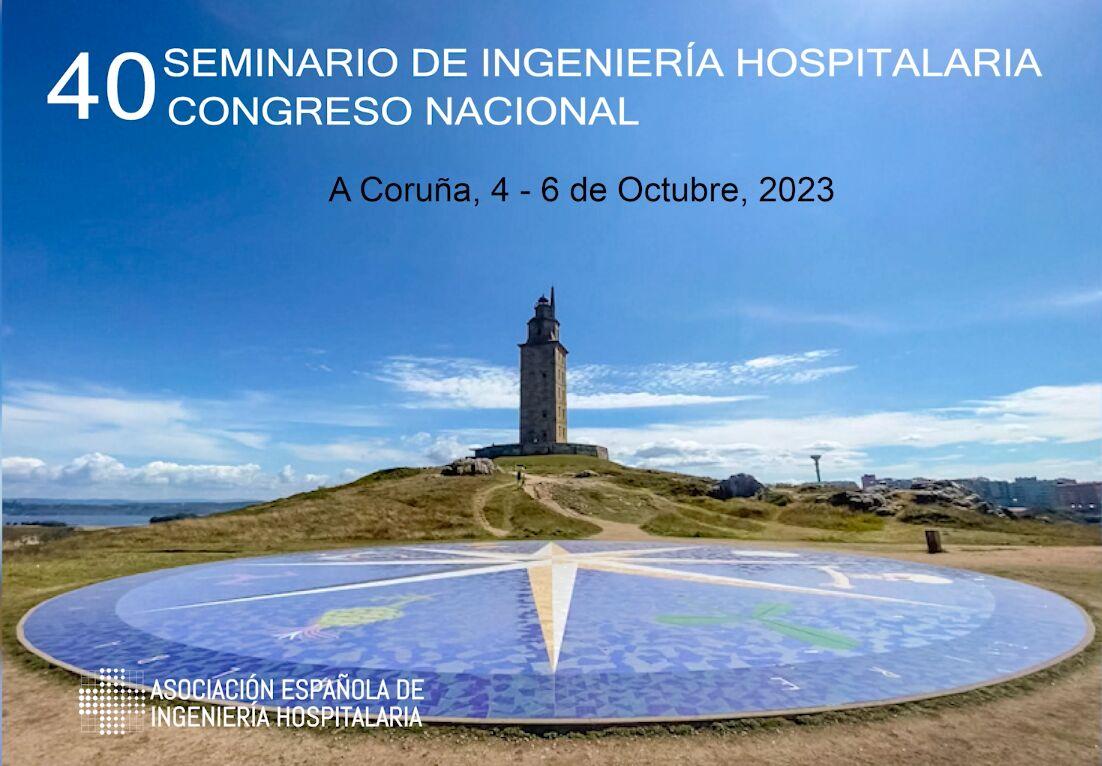 40 SEMINARIO DE INGENIERÍA HOSPITALARIA
CONGRESO NACIONAL

A Coruña, 4 - 6 de Octubre, 2023

ASOCIACIÓN ESPAÑOLA DE
INGENIERÍA HOSPITALARIA